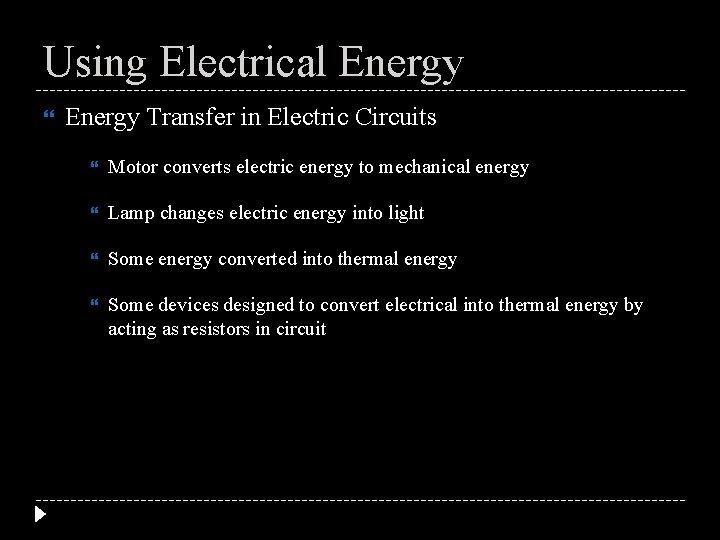 Using Electrical Energy

Energy Transfer in Electric Circuits

Motor converts electric energy to mechanical energy

Lamp changes electric energy into light

Some energy converted into thermal energy

Some devices designed to convert electrical into thermal energy by acting as resistors in circuit